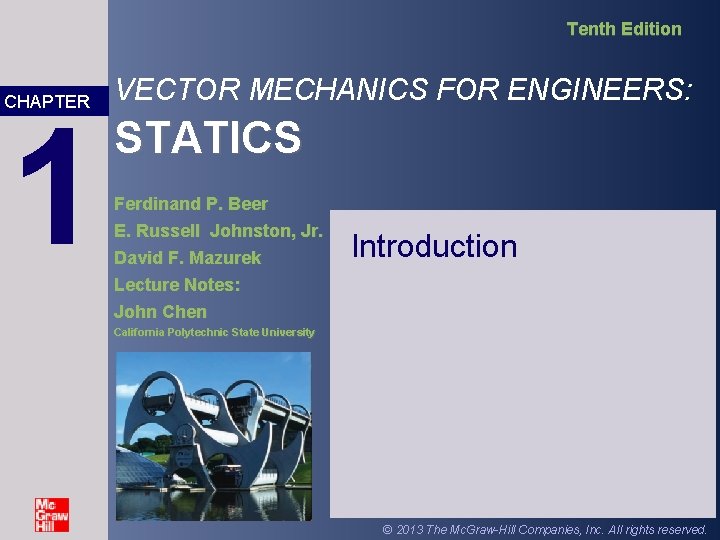 Tenth Edition

CHAPTER
1

VECTOR MECHANICS FOR ENGINEERS:
STATICS

Ferdinand P. Beer
E. Russell Johnston, Jr.
David F. Mazurek
Lecture Notes:
John Chen
California Polytechnic State University

Introduction

Mc Graw Hill

© 2013 The McGraw-Hill Companies, Inc. All rights reserved.